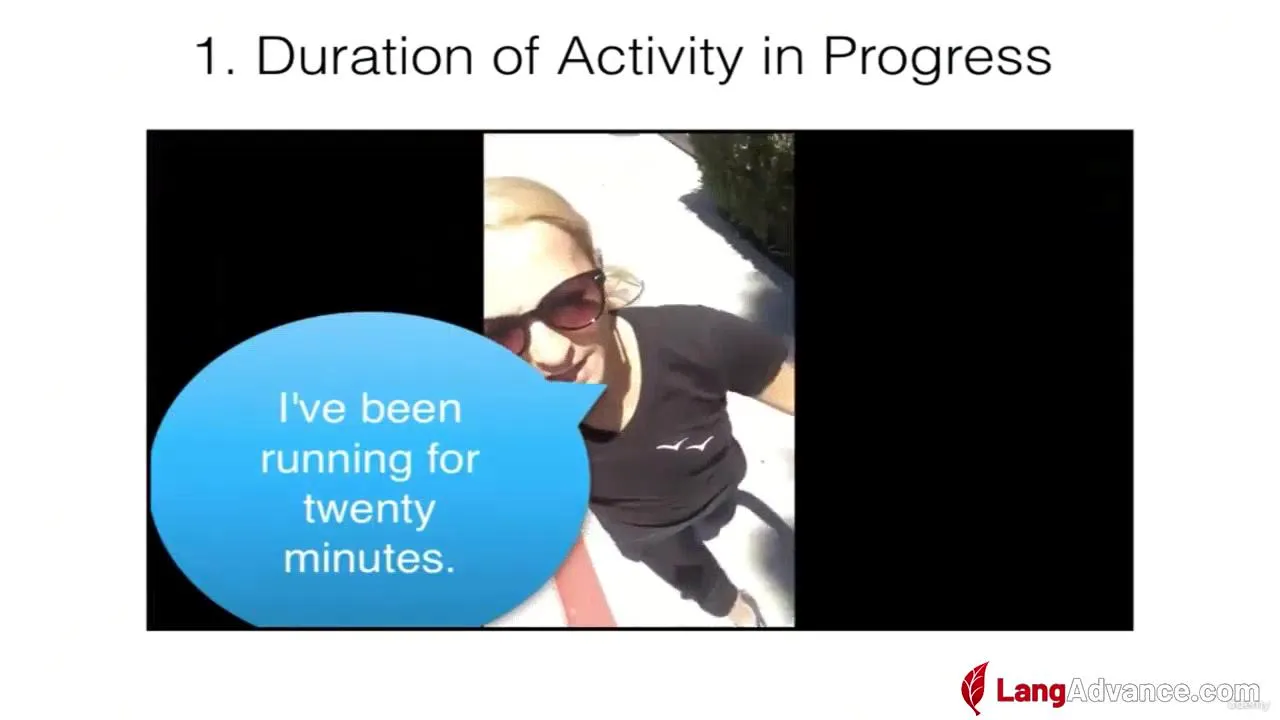 1. Duration of Activity in Progress

I've been running for twenty minutes.

LangAdvance.com